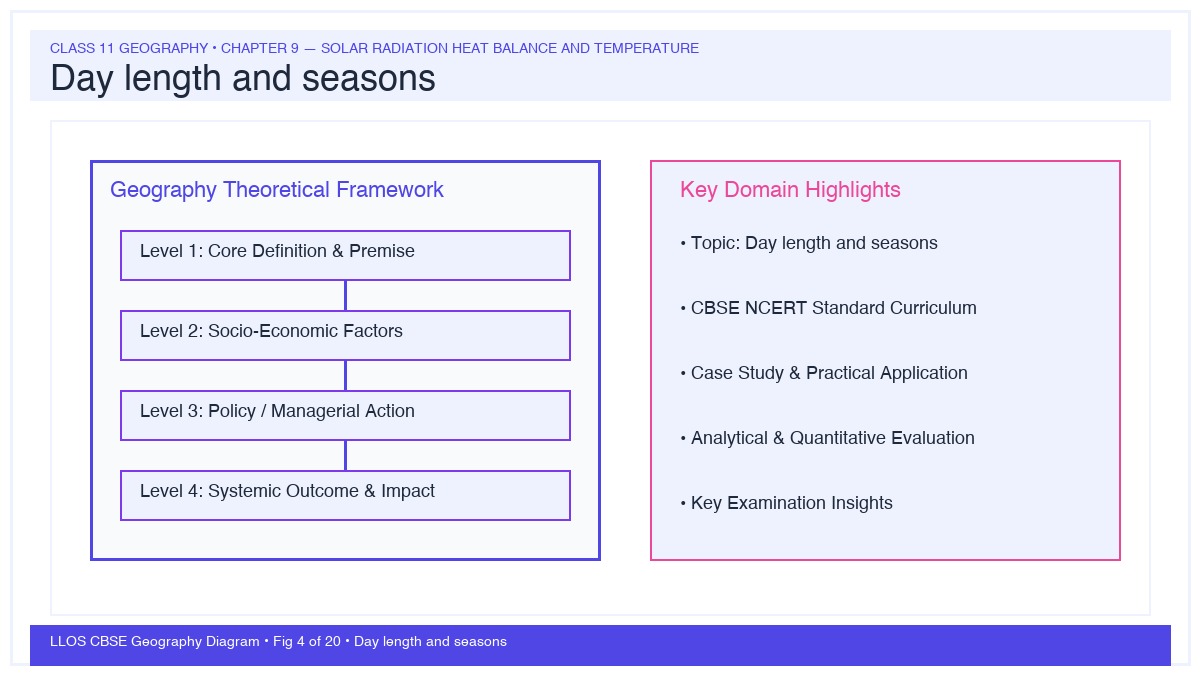 CLASS 11 GEOGRAPHY • CHAPTER 9 — SOLAR RADIATION HEAT BALANCE AND TEMPERATURE

Day length and seasons

Geography Theoretical Framework

Level 1: Core Definition & Premise

Level 2: Socio-Economic Factors

Level 3: Policy / Managerial Action

Level 4: Systemic Outcome & Impact

Key Domain Highlights

• Topic: Day length and seasons

• CBSE NCERT Standard Curriculum

• Case Study & Practical Application

• Analytical & Quantitative Evaluation

• Key Examination Insights

LLOS CBSE Geography Diagram • Fig 4 of 20 • Day length and seasons